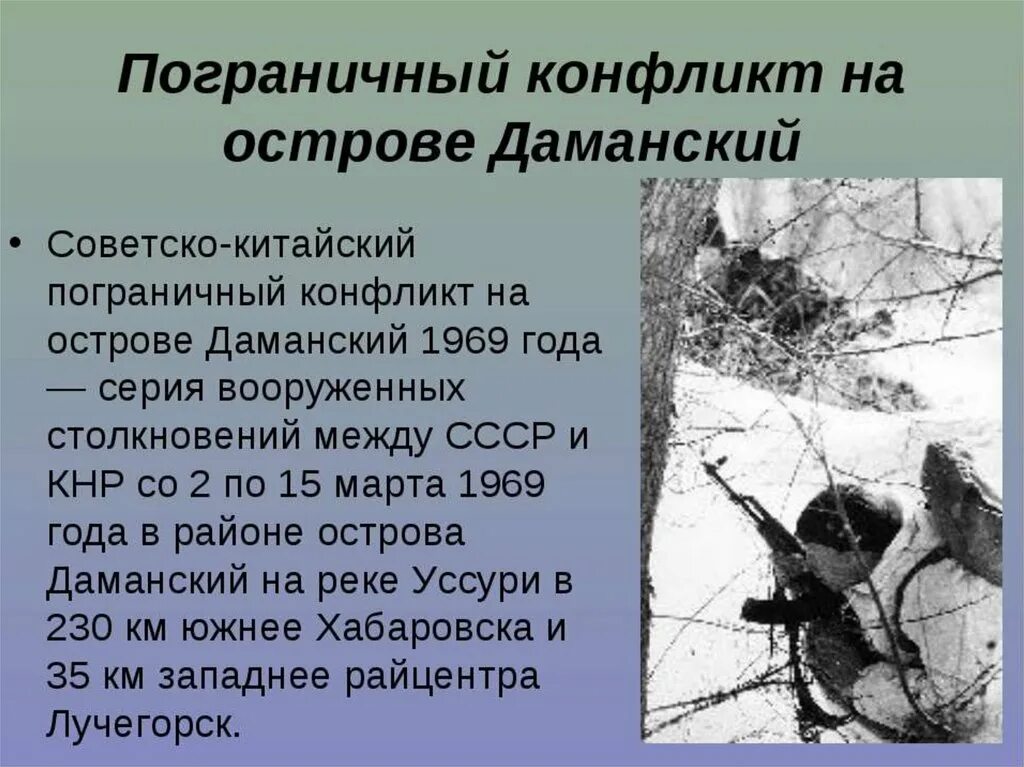 Пограничный конфликт на острове Даманский

• Советско-китайский пограничный конфликт на острове Даманский 1969 года — серия вооруженных столкновений между СССР и КНР со 2 по 15 марта 1969 года в районе острова Даманский на реке Уссури в 230 км южнее Хабаровска и 35 км западнее райцентра Лучегорск.